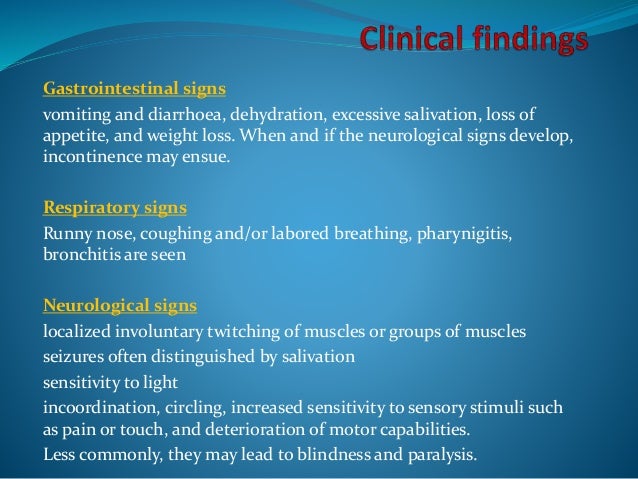 Clinical findings

Gastrointestinal signs

vomiting and diarrhoea, dehydration, excessive salivation, loss of appetite, and weight loss. When and if the neurological signs develop, incontinence may ensue.

Respiratory signs

Runny nose, coughing and/or labored breathing, pharynigitis, bronchitis are seen

Neurological signs

localized involuntary twitching of muscles or groups of muscles

seizures often distinguished by salivation

sensitivity to light

incoordination, circling, increased sensitivity to sensory stimuli such as pain or touch, and deterioration of motor capabilities.

Less commonly, they may lead to blindness and paralysis.